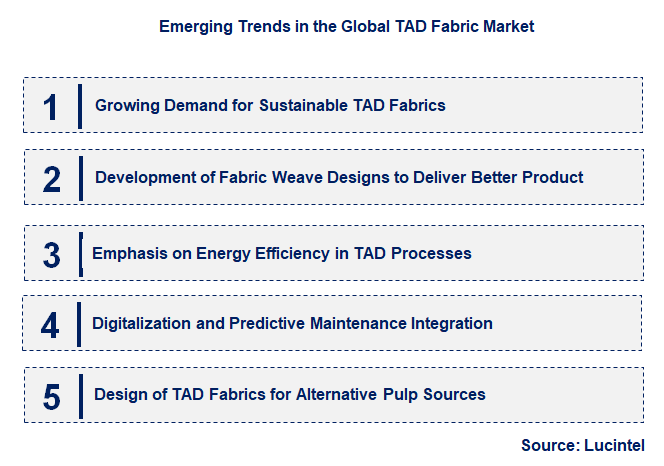 Emerging Trends in the Global TAD Fabric Market

1 Growing Demand for Sustainable TAD Fabrics

2 Development of Fabric Weave Designs to Deliver Better Product

3 Emphasis on Energy Efficiency in TAD Processes

4 Digitalization and Predictive Maintenance Integration

5 Design of TAD Fabrics for Alternative Pulp Sources

Source: Lucintel